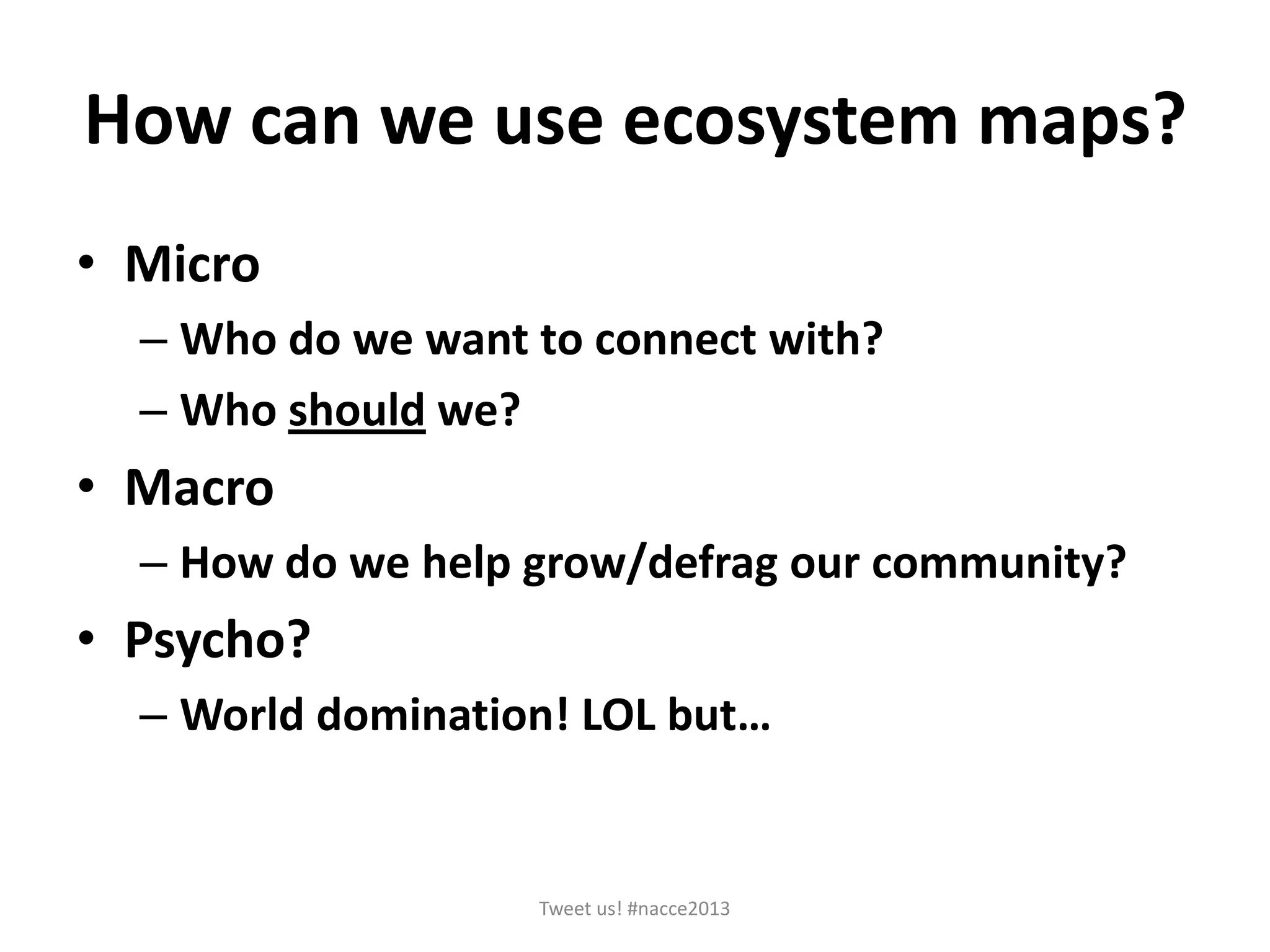 How can we use ecosystem maps?

• Micro
– Who do we want to connect with?
– Who should we?
• Macro
– How do we help grow/defrag our community?
• Psycho?
– World domination! LOL but…

Tweet us! #nacce2013